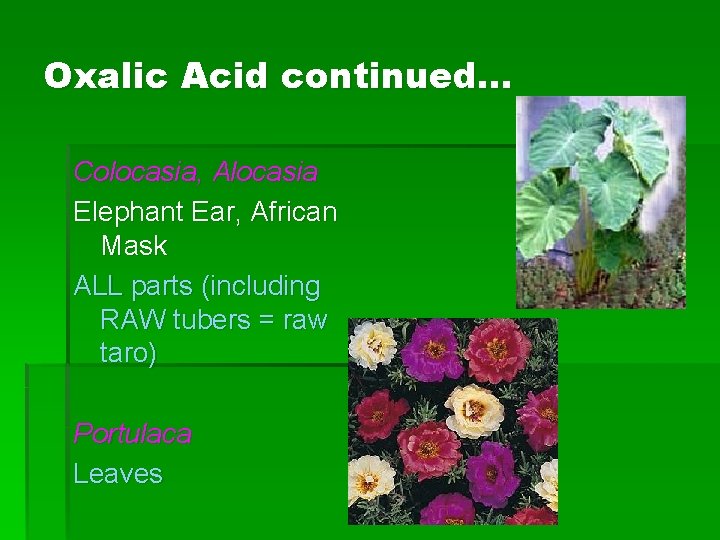 Oxalic Acid continued…

Colocasia, Alocasia

Elephant Ear, African Mask

ALL parts (including RAW tubers = raw taro)

Portulaca

Leaves